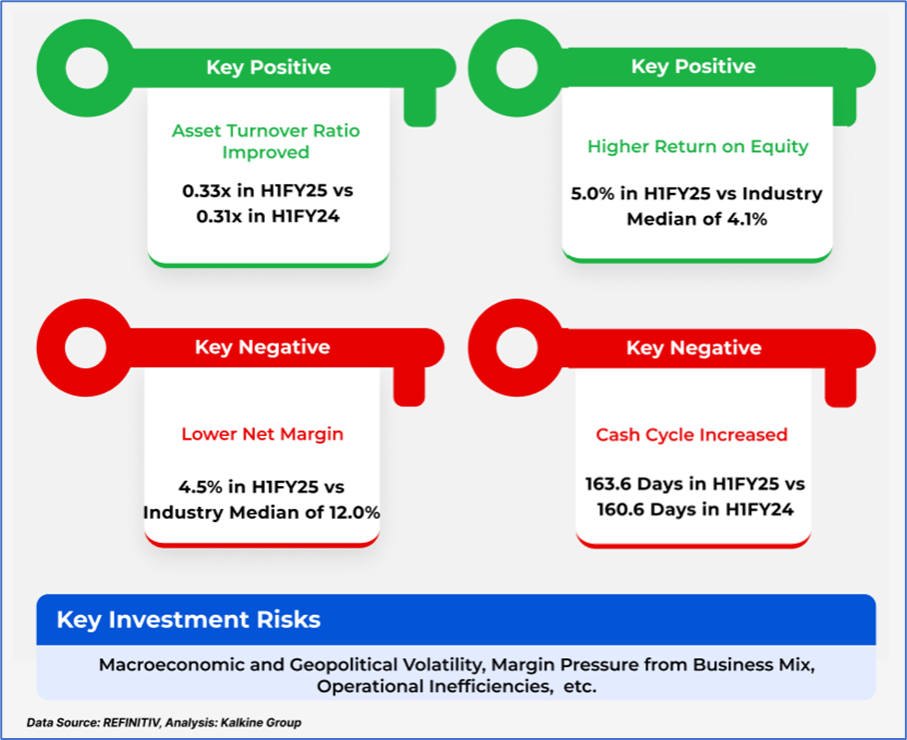 Key Positive

Asset Turnover Ratio Improved

0.33x in H1FY25 vs 0.31x in H1FY24

Key Positive

Higher Return on Equity

5.0% in H1FY25 vs Industry Median of 4.1%

Key Negative

Lower Net Margin

4.5% in H1FY25 vs Industry Median of 12.0%

Key Negative

Cash Cycle Increased

163.6 Days in H1FY25 vs 160.6 Days in H1FY24

Key Investment Risks

Macroeconomic and Geopolitical Volatility, Margin Pressure from Business Mix, Operational Inefficiencies, etc.

Data Source: REFINITIV, Analysis: Kalkine Group